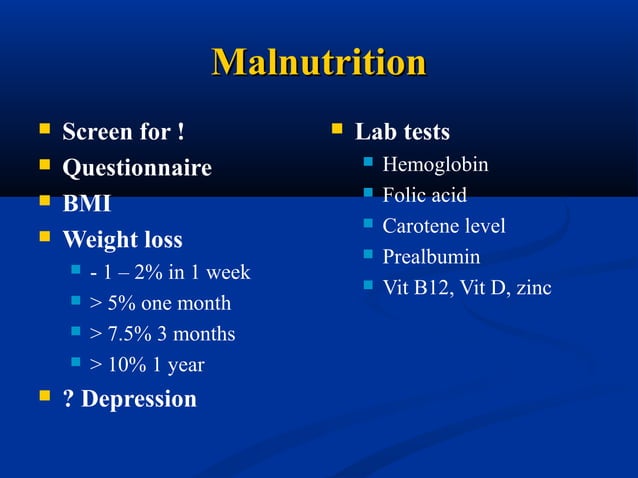 Malnutrition

- Screen for !
- Questionnaire
- BMI
- Weight loss
  - - 1 – 2% in 1 week
  - > 5% one month
  - > 7.5% 3 months
  - > 10% 1 year
- ? Depression

- Lab tests
  - Hemoglobin
  - Folic acid
  - Carotene level
  - Prealbumin
  - Vit B12, Vit D, zinc